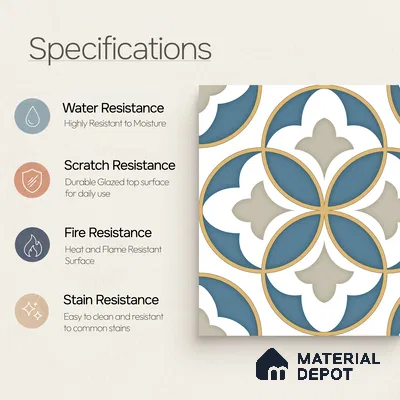 Specifications

Water Resistance
Highly Resistant to Moisture

Scratch Resistance
Durable Glazed top surface for daily use

Fire Resistance
Heat and Flame Resistant Surface

Stain Resistance
Easy to clean and resistant to common stains

MATERIAL DEPOT